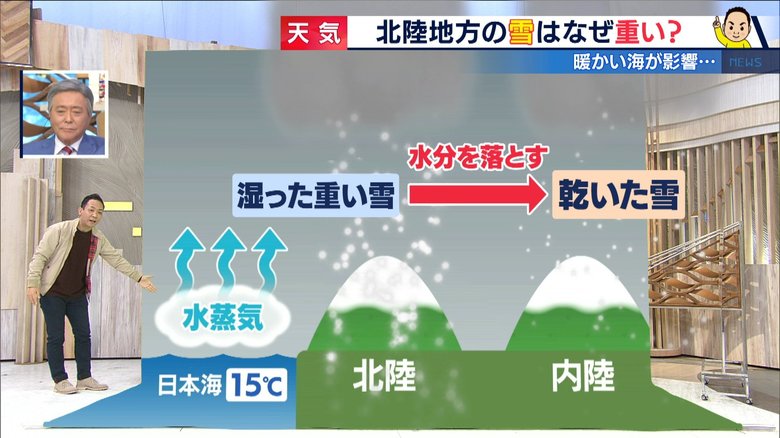 天気 北陸地方の雪はなぜ重い?

暖かい海が影響…

NEWS

水分を落とす

湿った重い雪

乾いた雪

水蒸気

日本海 15℃

北陸

内陸